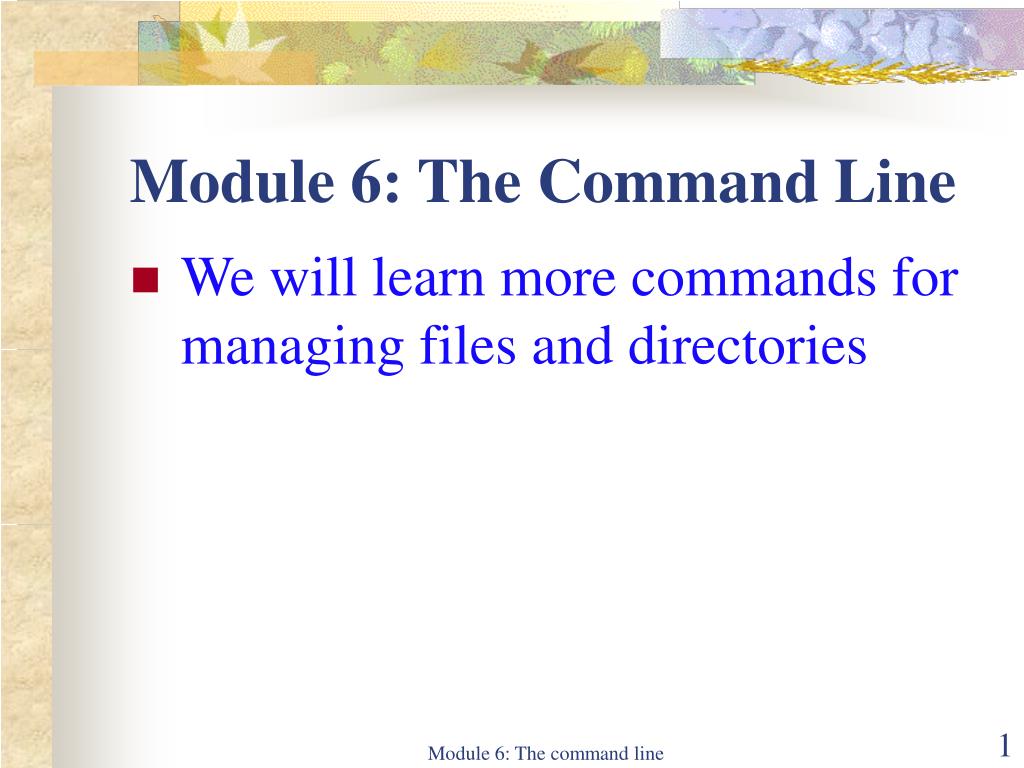 Module 6: The Command Line

We will learn more commands for managing files and directories

Module 6: The command line

1